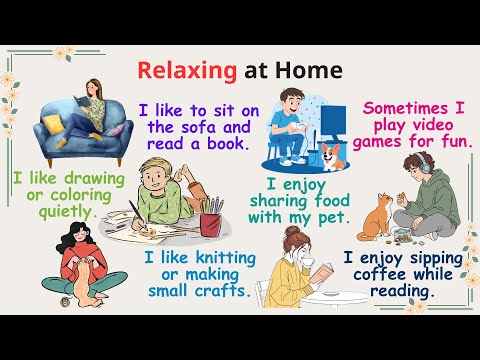 Relaxing at Home

I like to sit on the sofa and read a book.

Sometimes I play video games for fun.

I like drawing or coloring quietly.

I enjoy sharing food with my pet.

I like knitting or making small crafts.

I enjoy sipping coffee while reading.